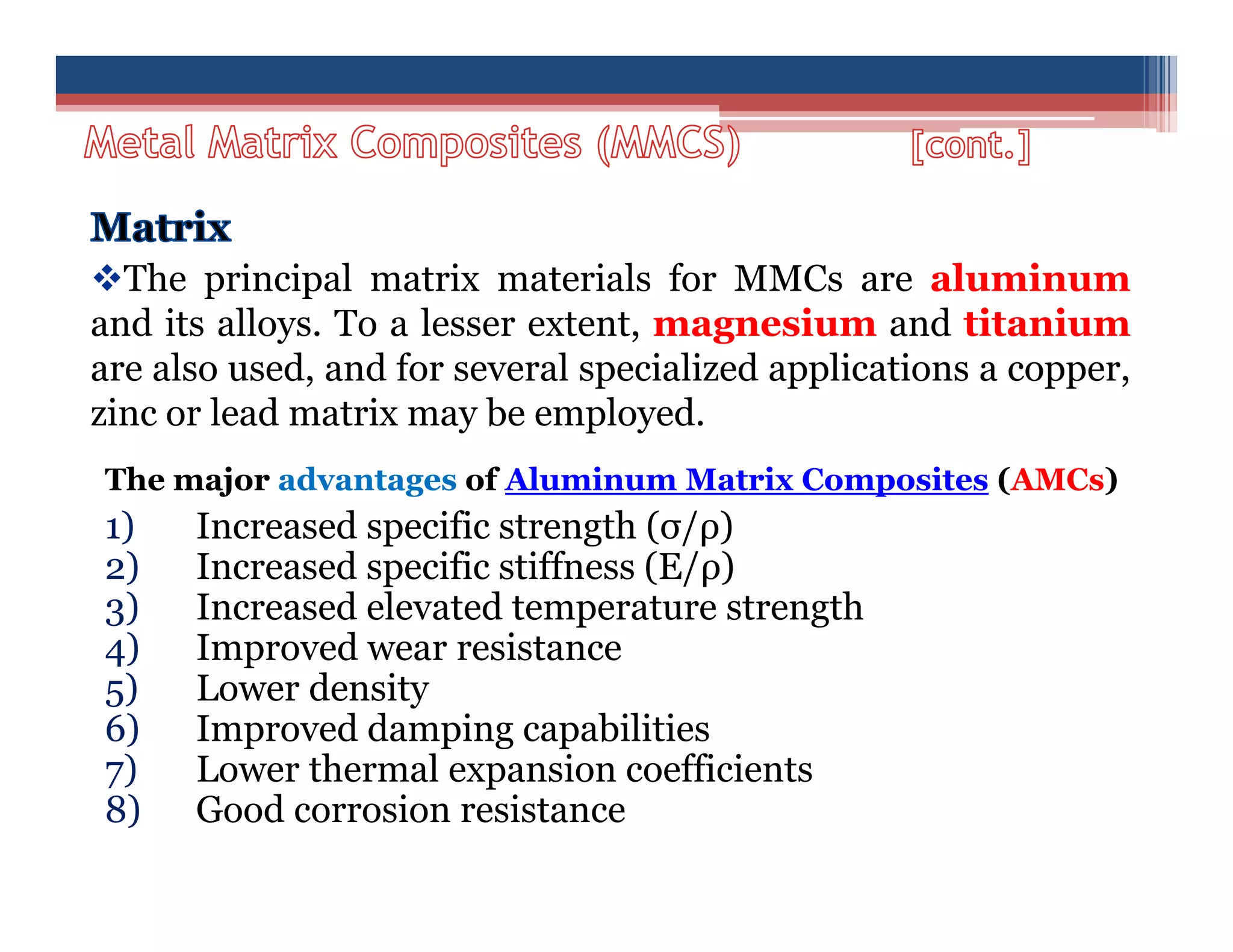 Metal Matrix Composites (MMCS) [cont.]

Matrix

❖The principal matrix materials for MMCs are aluminum and its alloys. To a lesser extent, magnesium and titanium are also used, and for several specialized applications a copper, zinc or lead matrix may be employed.

The major advantages of Aluminum Matrix Composites (AMCs)

1) Increased specific strength ($\sigma/\rho$)
2) Increased specific stiffness ($E/\rho$)
3) Increased elevated temperature strength
4) Improved wear resistance
5) Lower density
6) Improved damping capabilities
7) Lower thermal expansion coefficients
8) Good corrosion resistance